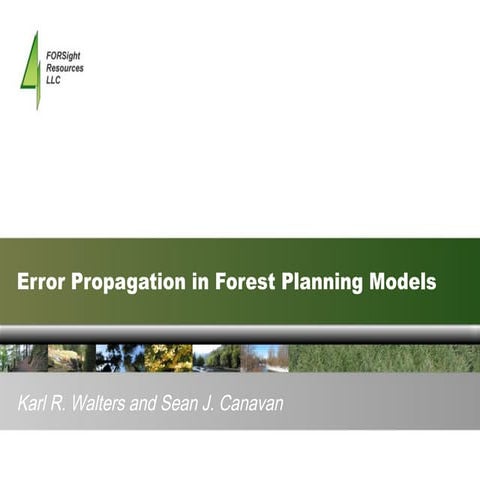 FORSight Resources LLC

Error Propagation in Forest Planning Models

Karl R. Walters and Sean J. Canavan